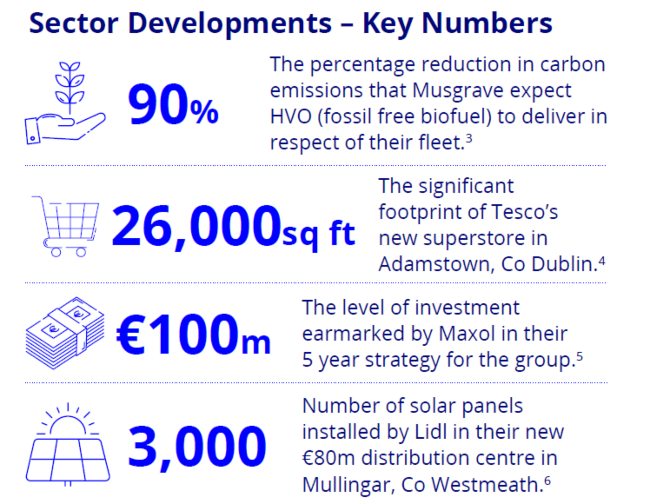 Sector Developments – Key Numbers

90%

The percentage reduction in carbon emissions that Musgrave expect HVO (fossil free biofuel) to deliver in respect of their fleet.$^3$

26,000sq ft

The significant footprint of Tesco's new superstore in Adamstown, Co Dublin.$^4$

€100m

The level of investment earmarked by Maxol in their 5 year strategy for the group.$^5$

3,000

Number of solar panels installed by Lidl in their new €80m distribution centre in Mullingar, Co Westmeath.$^6$